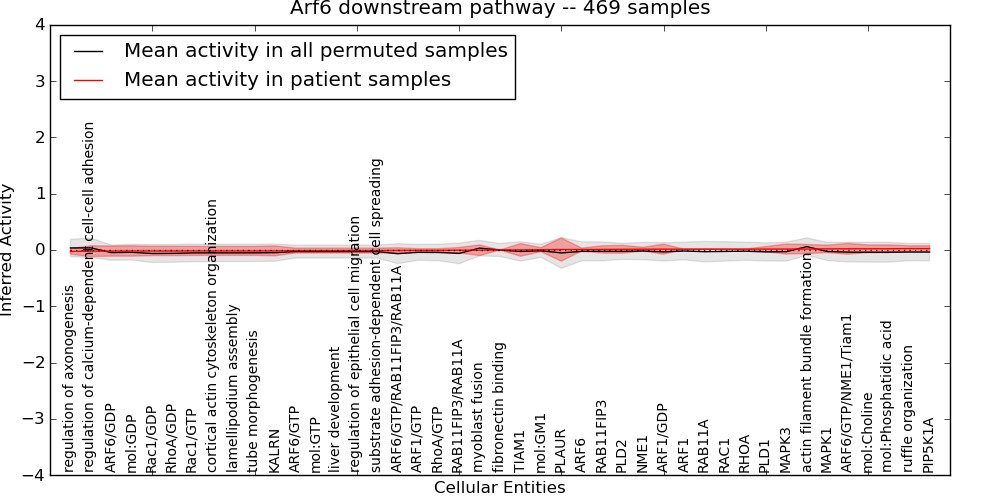 Arf6 downstream pathway -- 469 samples

Mean activity in all permuted samples
Mean activity in patient samples

Inferred Activity

4
3
2
1
0
−1
−2
−3
−4

regulation of axonogenesis
regulation of calcium-dependent cell-cell adhesion
ARF6/GDP
mol:GDP
Rac1/GDP
RhoA/GDP
Rac1/GTP
cortical actin cytoskeleton organization
lamellipodium assembly
tube morphogenesis
KALRN
ARF6/GTP
mol:GTP
liver development
regulation of epithelial cell migration
substrate adhesion-dependent cell spreading
ARF6/GTP/RAB11FIP3/RAB11A
ARF1/GTP
RhoA/GTP
RAB11FIP3/RAB11A
myoblast fusion
fibronectin binding
TIAM1
mol:GM1
PLAUR
ARF6
RAB11FIP3
PLD2
NME1
ARF1/GDP
ARF1
RAB11A
RAC1
RHOA
PLD1
MAPK3
actin filament bundle formation
MAPK1
ARF6/GTP/NME1/Tiam1
mol:Choline
mol:Phosphatidic acid
ruffle organization
PIP5K1A

Cellular Entities